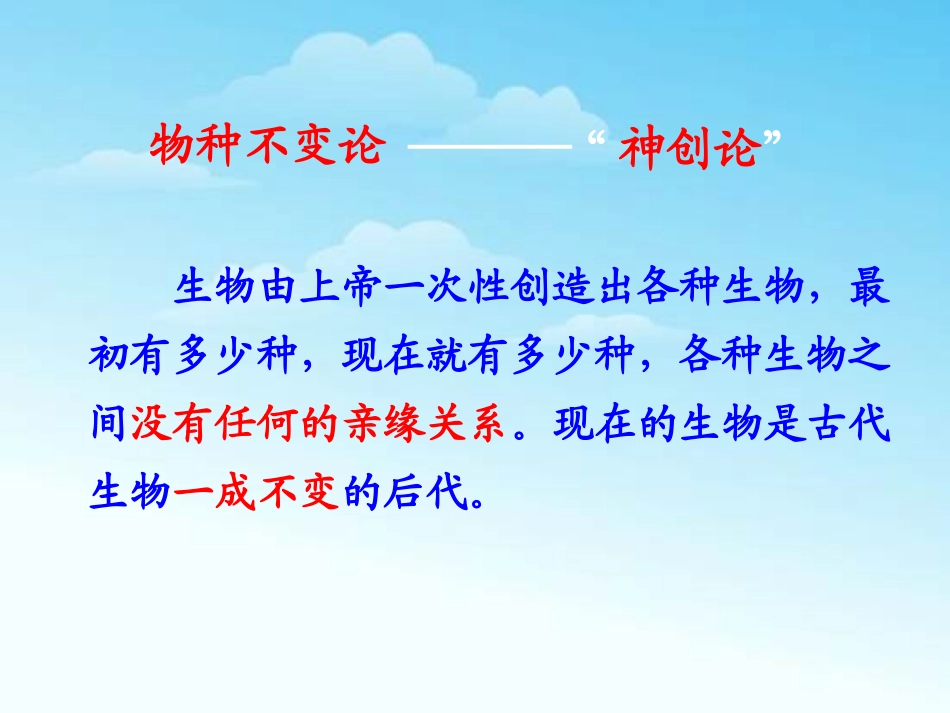 物种不变论 ———— “ 神创论”

生物由上帝一次性创造出各种生物，最初有多少种，现在就有多少种，各种生物之间没有任何的亲缘关系。现在的生物是古代生物一成不变的后代。